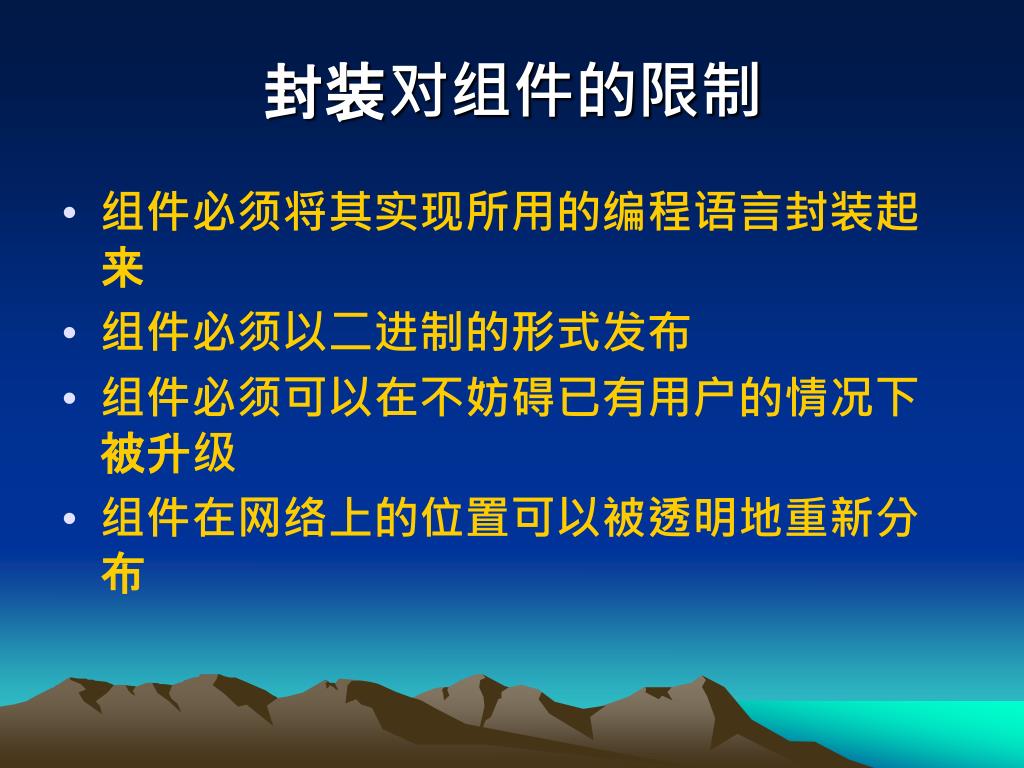 封装对组件的限制

• 组件必须将其实现所用的编程语言封装起来

• 组件必须以二进制的形式发布

• 组件必须可以在不妨碍已有用户的情况下被升级

• 组件在网络上的位置可以被透明地重新分布